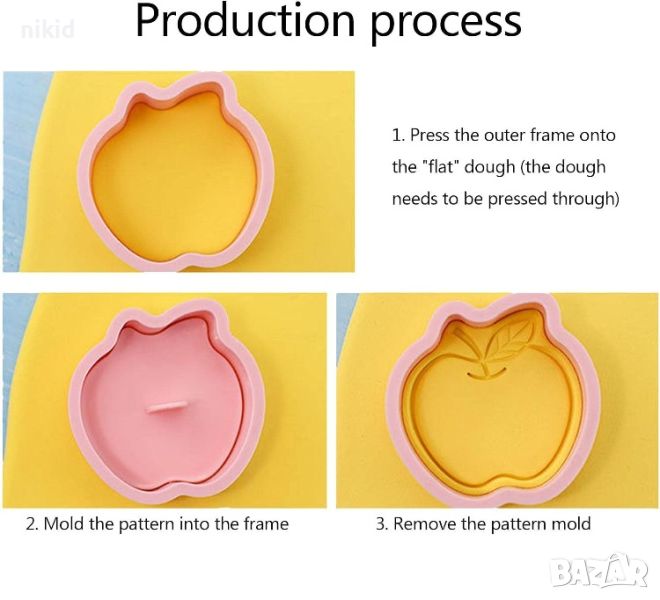 nikid

Production process

1. Press the outer frame onto the "flat" dough (the dough needs to be pressed through)

2. Mold the pattern into the frame

3. Remove the pattern mold

BAZAR